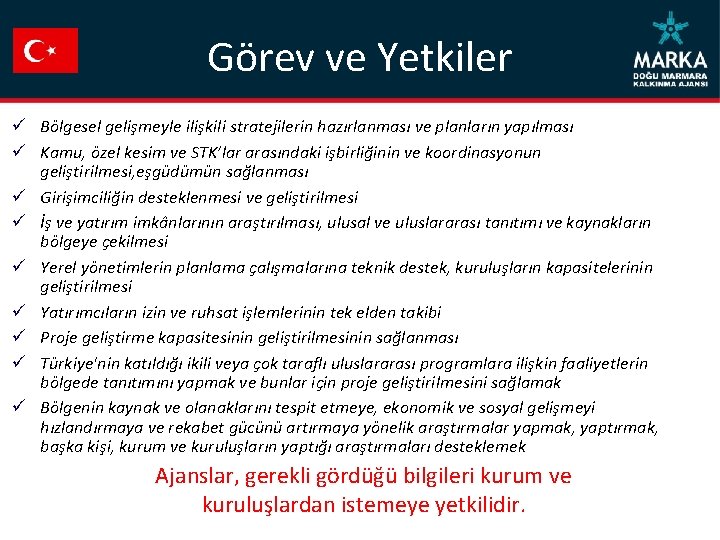 Görev ve Yetkiler

MARKA
DOĞU MARMARA
KALKINMA AJANSI

✓ Bölgesel gelişmeyle ilişkili stratejilerin hazırlanması ve planların yapılması
✓ Kamu, özel kesim ve STK'lar arasındaki işbirliğinin ve koordinasyonun geliştirilmesi,eşgüdümün sağlanması
✓ Girişimciliğin desteklenmesi ve geliştirilmesi
✓ İş ve yatırım imkânlarının araştırılması, ulusal ve uluslararası tanıtımı ve kaynakların bölgeye çekilmesi
✓ Yerel yönetimlerin planlama çalışmalarına teknik destek, kuruluşların kapasitelerinin geliştirilmesi
✓ Yatırımcıların izin ve ruhsat işlemlerinin tek elden takibi
✓ Proje geliştirme kapasitesinin geliştirilmesinin sağlanması
✓ Türkiye'nin katıldığı ikili veya çok taraflı uluslararası programlara ilişkin faaliyetlerin bölgede tanıtımını yapmak ve bunlar için proje geliştirilmesini sağlamak
✓ Bölgenin kaynak ve olanaklarını tespit etmeye, ekonomik ve sosyal gelişmeyi hızlandırmaya ve rekabet gücünü artırmaya yönelik araştırmalar yapmak, yaptırmak, başka kişi, kurum ve kuruluşların yaptığı araştırmaları desteklemek

Ajanslar, gerekli gördüğü bilgileri kurum ve kuruluşlardan istemeye yetkilidir.